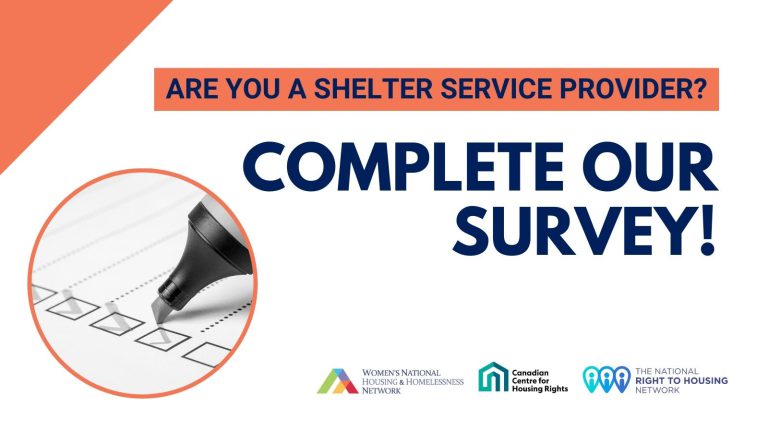 ARE YOU A SHELTER SERVICE PROVIDER?

COMPLETE OUR SURVEY!

WOMEN'S NATIONAL HOUSING & HOMELESSNESS NETWORK

Canadian Centre for Housing Rights

THE NATIONAL RIGHT TO HOUSING NETWORK